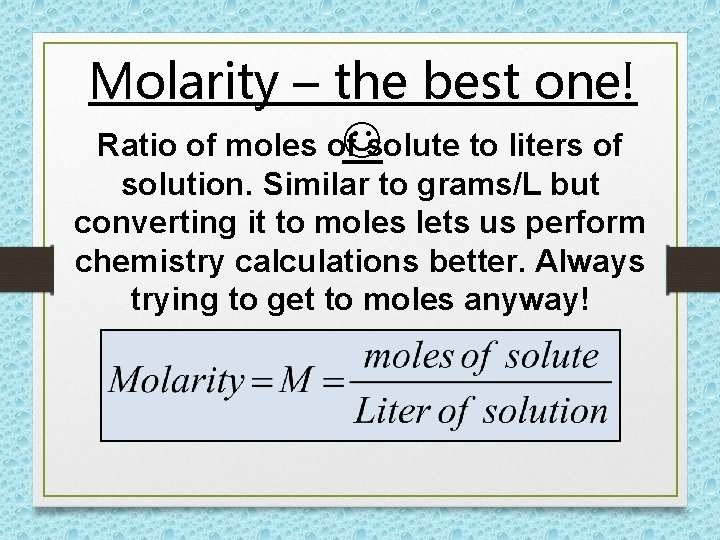 Molarity – the best one! ☺

Ratio of moles of solute to liters of solution. Similar to grams/L but converting it to moles lets us perform chemistry calculations better. Always trying to get to moles anyway!

$Molarity = M = \frac{moles\ of\ solute}{Liter\ of\ solution}$